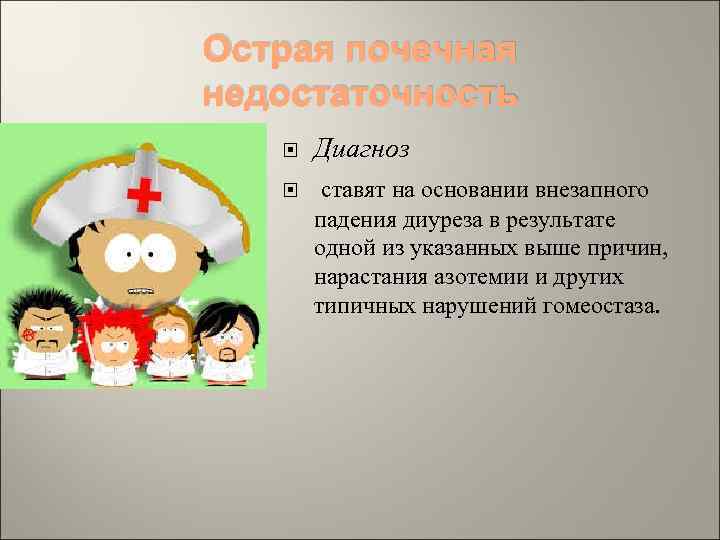 Острая почечная недостаточность

Диагноз

ставят на основании внезапного падения диуреза в результате одной из указанных выше причин, нарастания азотемии и других типичных нарушений гомеостаза.